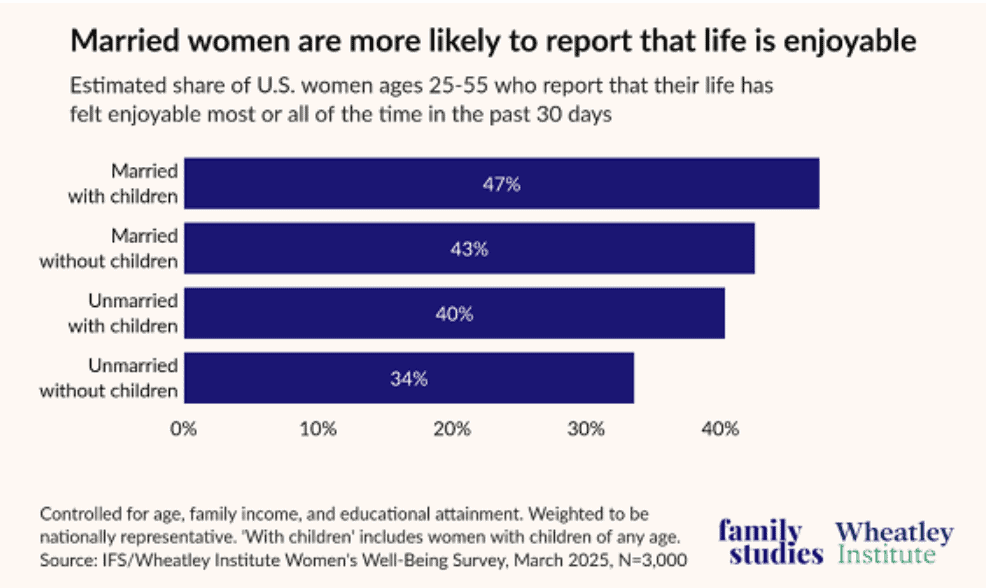 Married women are more likely to report that life is enjoyable

Estimated share of U.S. women ages 25-55 who report that their life has felt enjoyable most or all of the time in the past 30 days

Married with children 47%
Married without children 43%
Unmarried with children 40%
Unmarried without children 34%

0% 10% 20% 30% 40%

Controlled for age, family income, and educational attainment. Weighted to be nationally representative. 'With children' includes women with children of any age.
Source: IFS/Wheatley Institute Women's Well-Being Survey, March 2025, N=3,000

family studies

Wheatley Institute